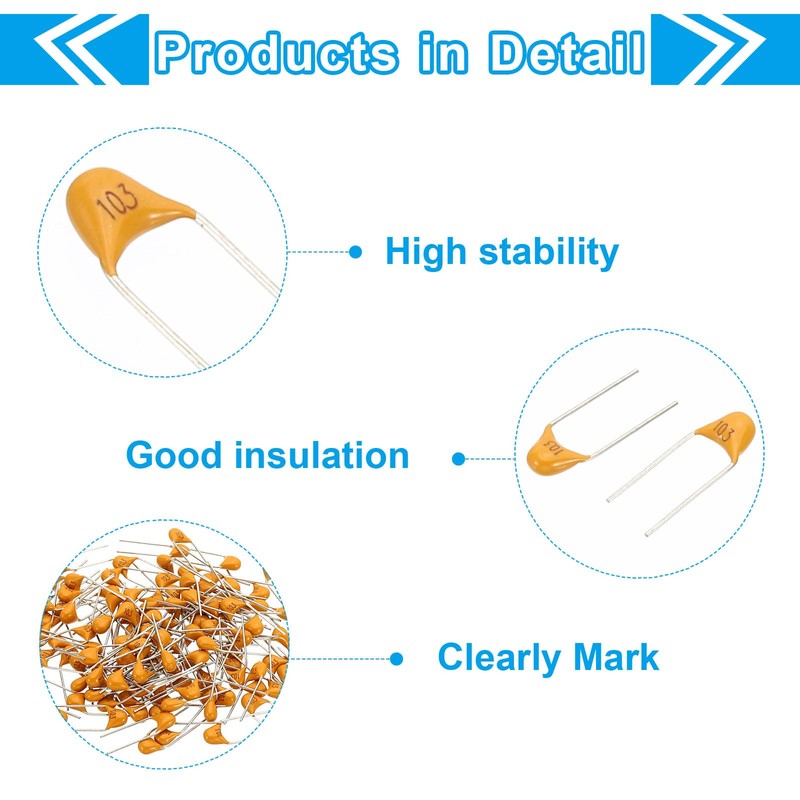 Products in Detail

103

High stability

Good insulation

103

103

Clearly Mark